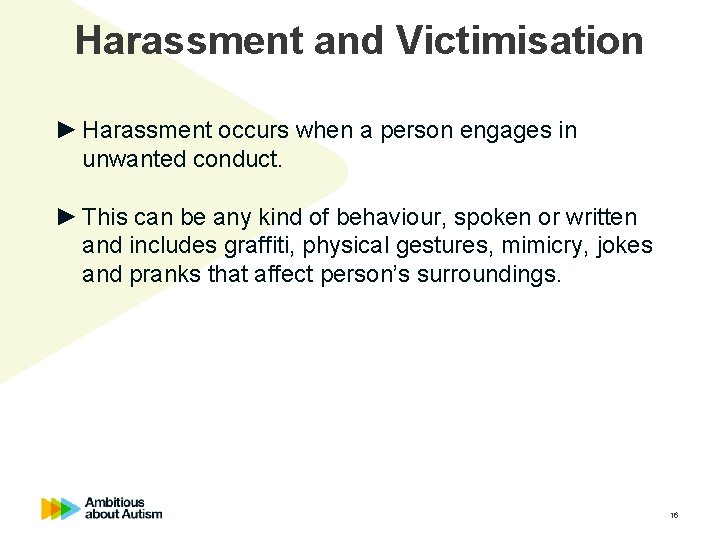 Harassment and Victimisation

► Harassment occurs when a person engages in unwanted conduct.

► This can be any kind of behaviour, spoken or written and includes graffiti, physical gestures, mimicry, jokes and pranks that affect person's surroundings.

Ambitious about Autism

16